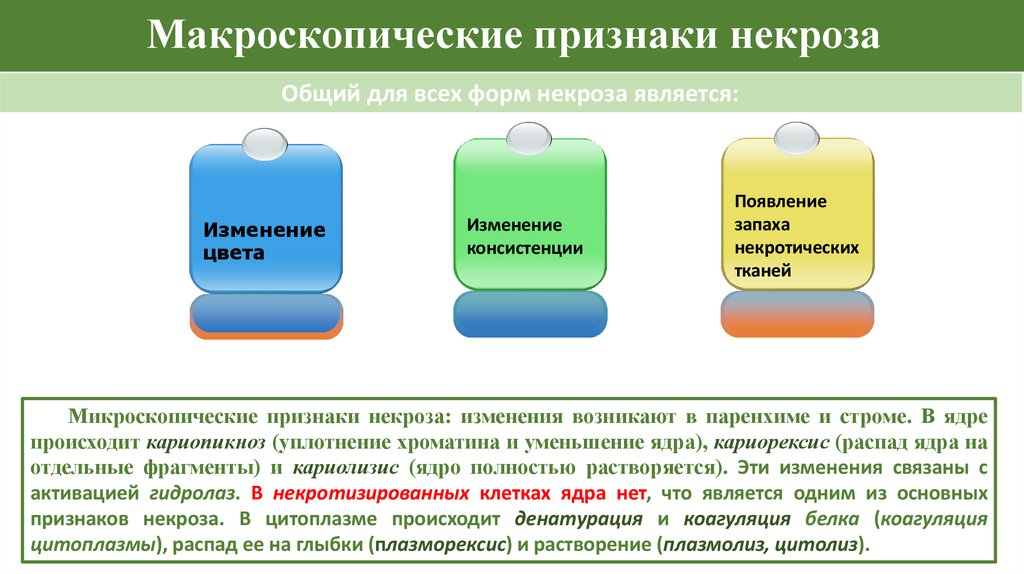 Макроскопические признаки некроза

Общий для всех форм некроза является:

Изменение цвета

Изменение консистенции

Появление запаха некротических тканей

Микроскопические признаки некроза: изменения возникают в паренхиме и строме. В ядре происходит кариопикноз (уплотнение хроматина и уменьшение ядра), кариорексис (распад ядра на отдельные фрагменты) и кариолизис (ядро полностью растворяется). Эти изменения связаны с активацией гидролаз. В некротизированных клетках ядра нет, что является одним из основных признаков некроза. В цитоплазме происходит денатурация и коагуляция белка (коагуляция цитоплазмы), распад ее на глыбки (плазморексис) и растворение (плазмолиз, цитолиз).